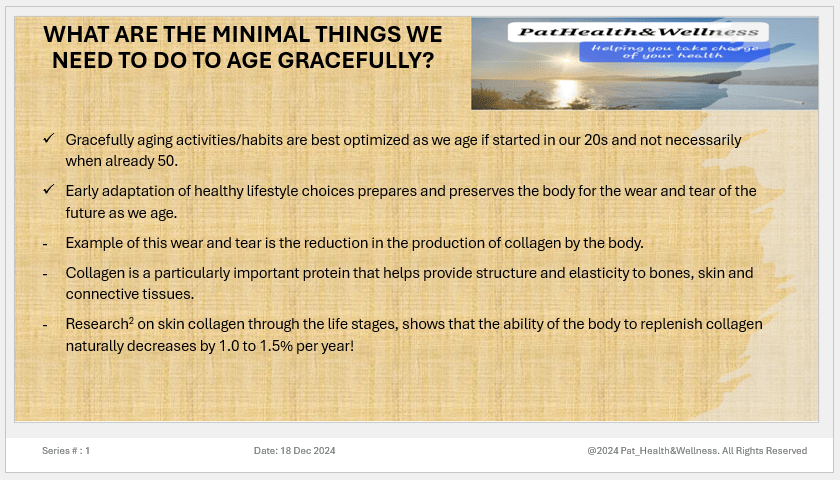 WHAT ARE THE MINIMAL THINGS WE NEED TO DO TO AGE GRACEFULLY?

PatHealth&Wellness

Helping you take charge of your health

✓ Gracefully aging activities/habits are best optimized as we age if started in our 20s and not necessarily when already 50.

✓ Early adaptation of healthy lifestyle choices prepares and preserves the body for the wear and tear of the future as we age.

- Example of this wear and tear is the reduction in the production of collagen by the body.

- Collagen is a particularly important protein that helps provide structure and elasticity to bones, skin and connective tissues.

- Research$^2$ on skin collagen through the life stages, shows that the ability of the body to replenish collagen naturally decreases by 1.0 to 1.5% per year!

Series # : 1

Date: 18 Dec 2024

@2024 Pat_Health&Wellness. All Rights Reserved